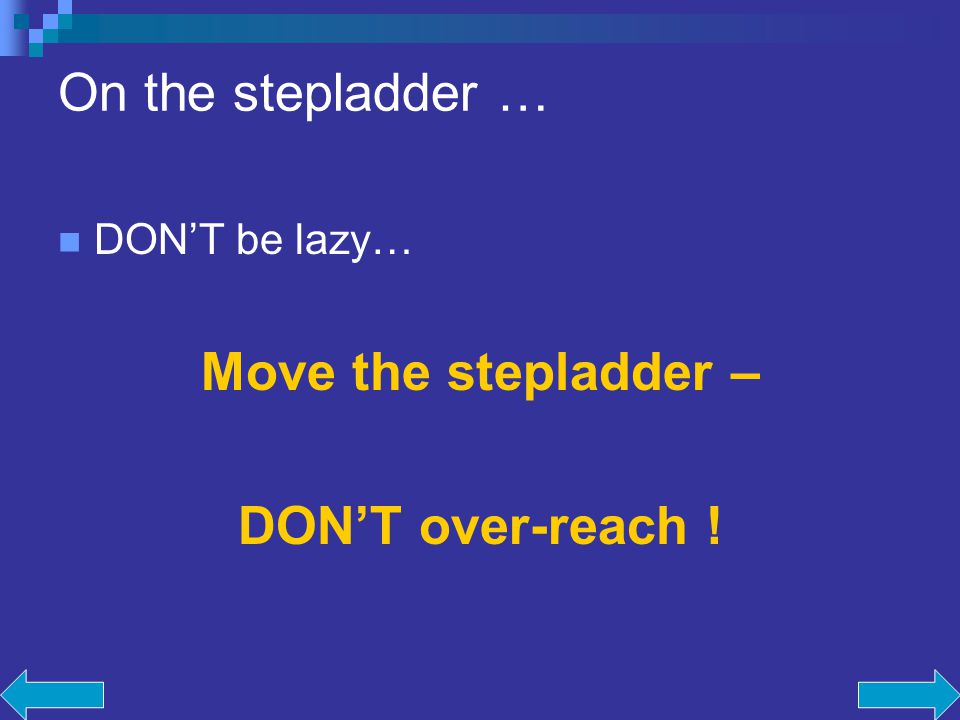 On the stepladder …

DON’T be lazy…

Move the stepladder –

DON’T over-reach !